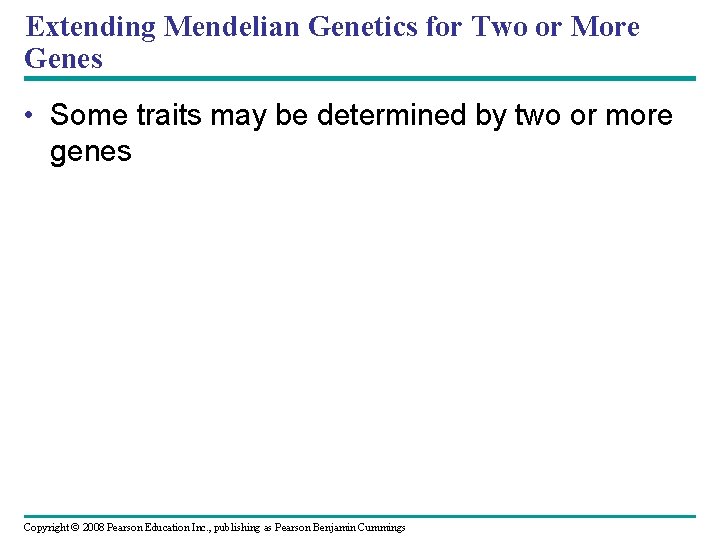 Extending Mendelian Genetics for Two or More Genes

• Some traits may be determined by two or more genes

Copyright © 2008 Pearson Education Inc., publishing as Pearson Benjamin Cummings